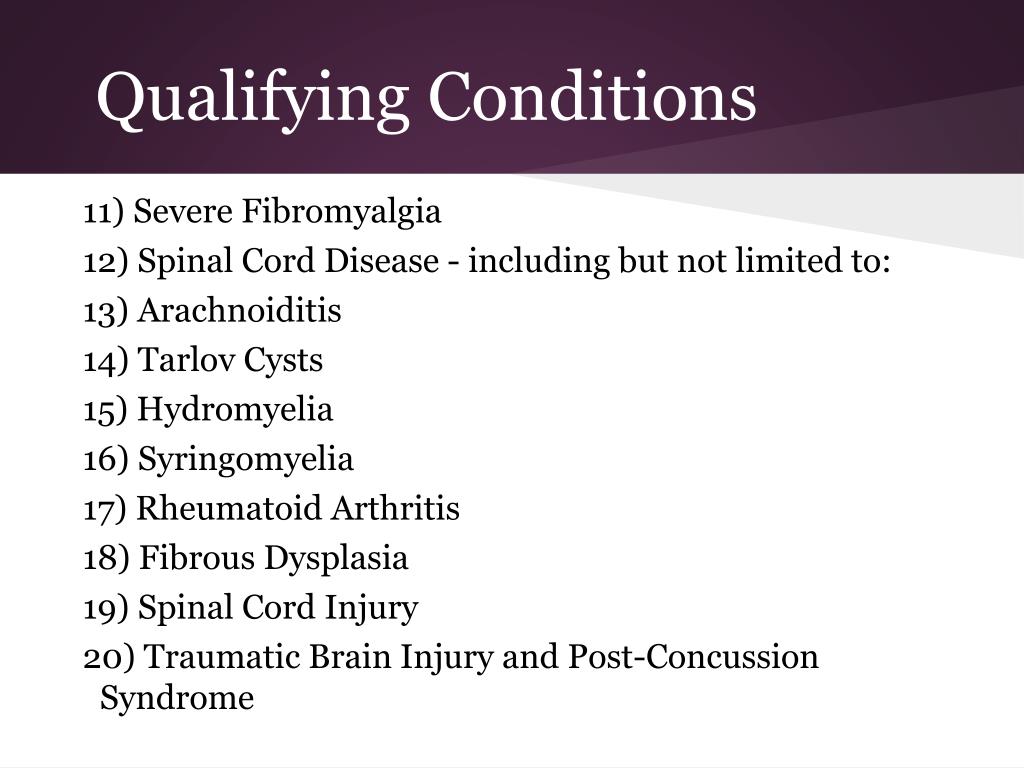 Qualifying Conditions

11) Severe Fibromyalgia
12) Spinal Cord Disease - including but not limited to:
13) Arachnoiditis
14) Tarlov Cysts
15) Hydromyelia
16) Syringomyelia
17) Rheumatoid Arthritis
18) Fibrous Dysplasia
19) Spinal Cord Injury
20) Traumatic Brain Injury and Post-Concussion Syndrome